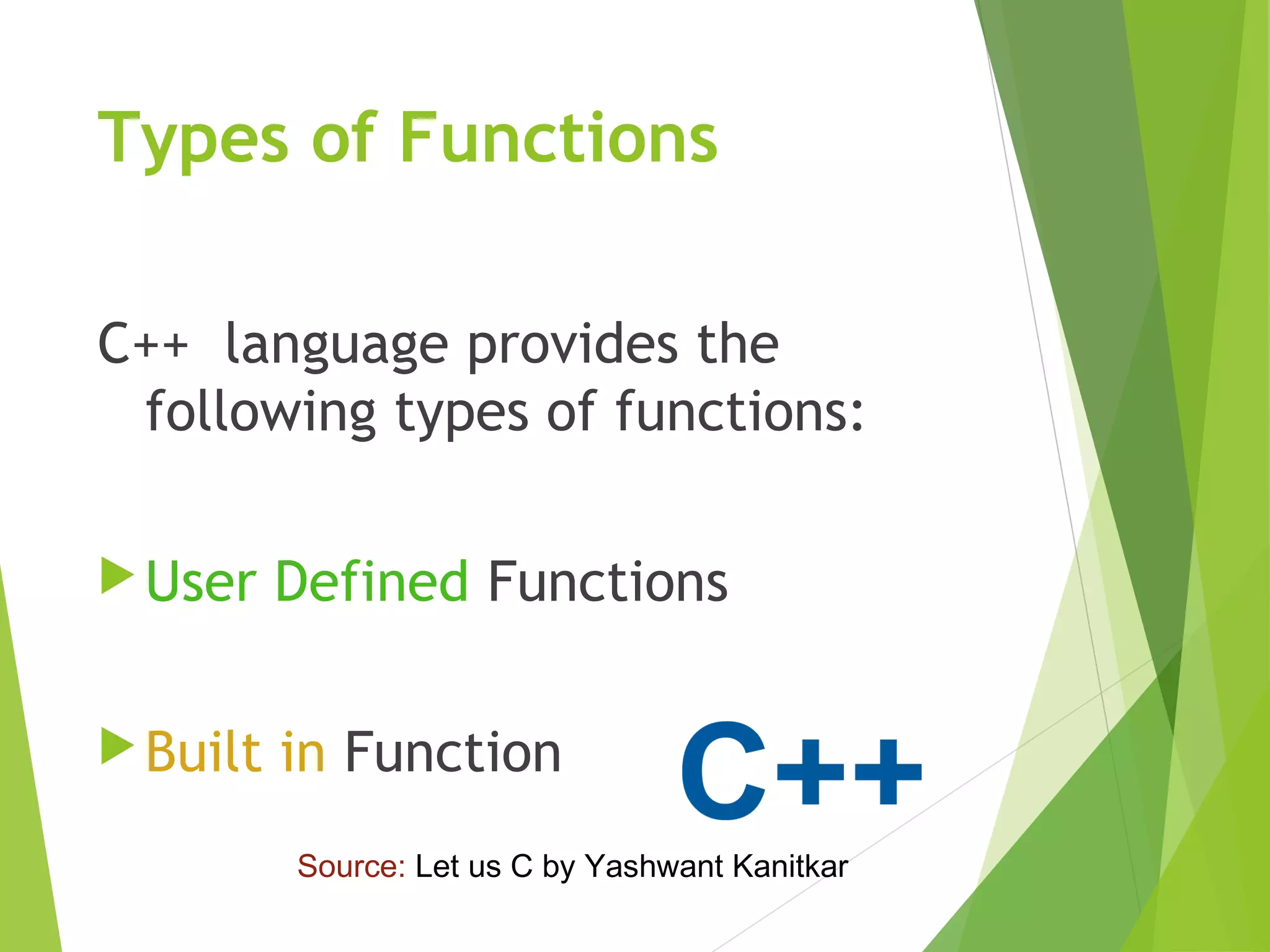 Types of Functions

C++ language provides the following types of functions:

User Defined Functions

Built in Function

C++

Source: Let us C by Yashwant Kanitkar